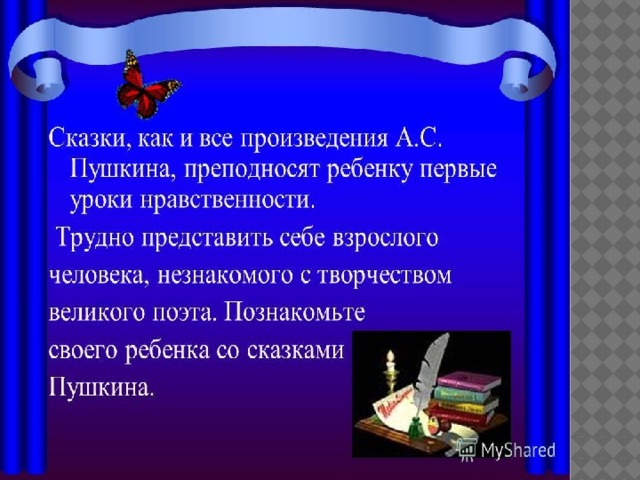 Сказки, как и все произведения А.С. Пушкина, преподносят ребенку первые уроки нравственности.

Трудно представить себе взрослого человека, незнакомого с творчеством великого поэта. Познакомьте своего ребенка со сказками Пушкина.

MyShared